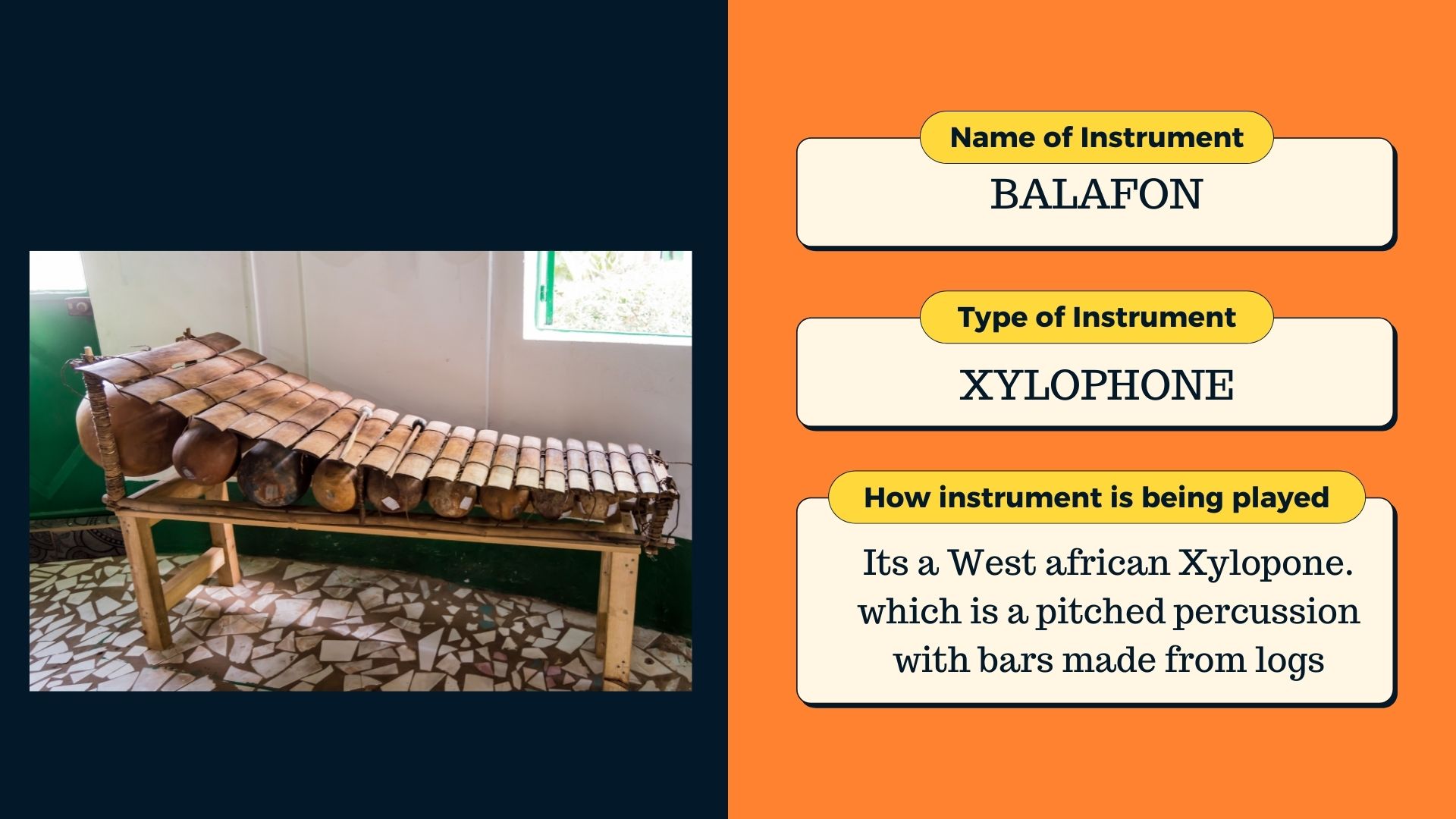 Name of Instrument

BALAFON

Type of Instrument

XYLOPHONE

How instrument is being played

Its a West african Xylopone. which is a pitched percussion with bars made from logs